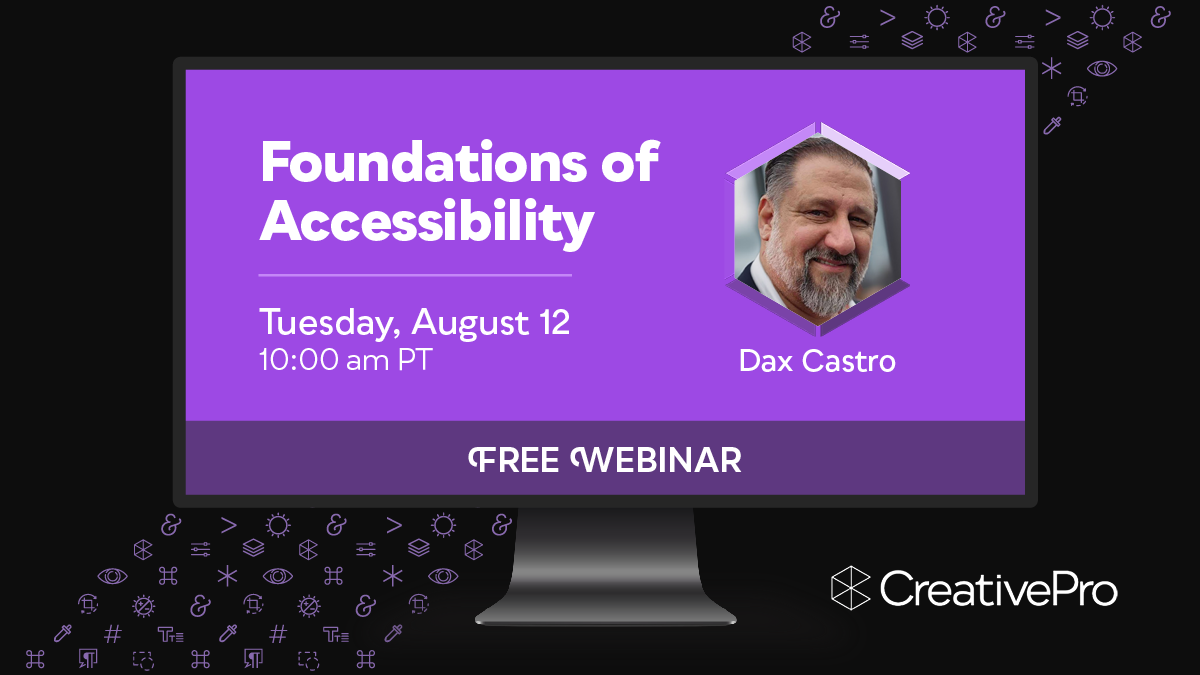 Foundations of Accessibility

Tuesday, August 12
10:00 am PT

Dax Castro

FREE WEBINAR

CreativePro